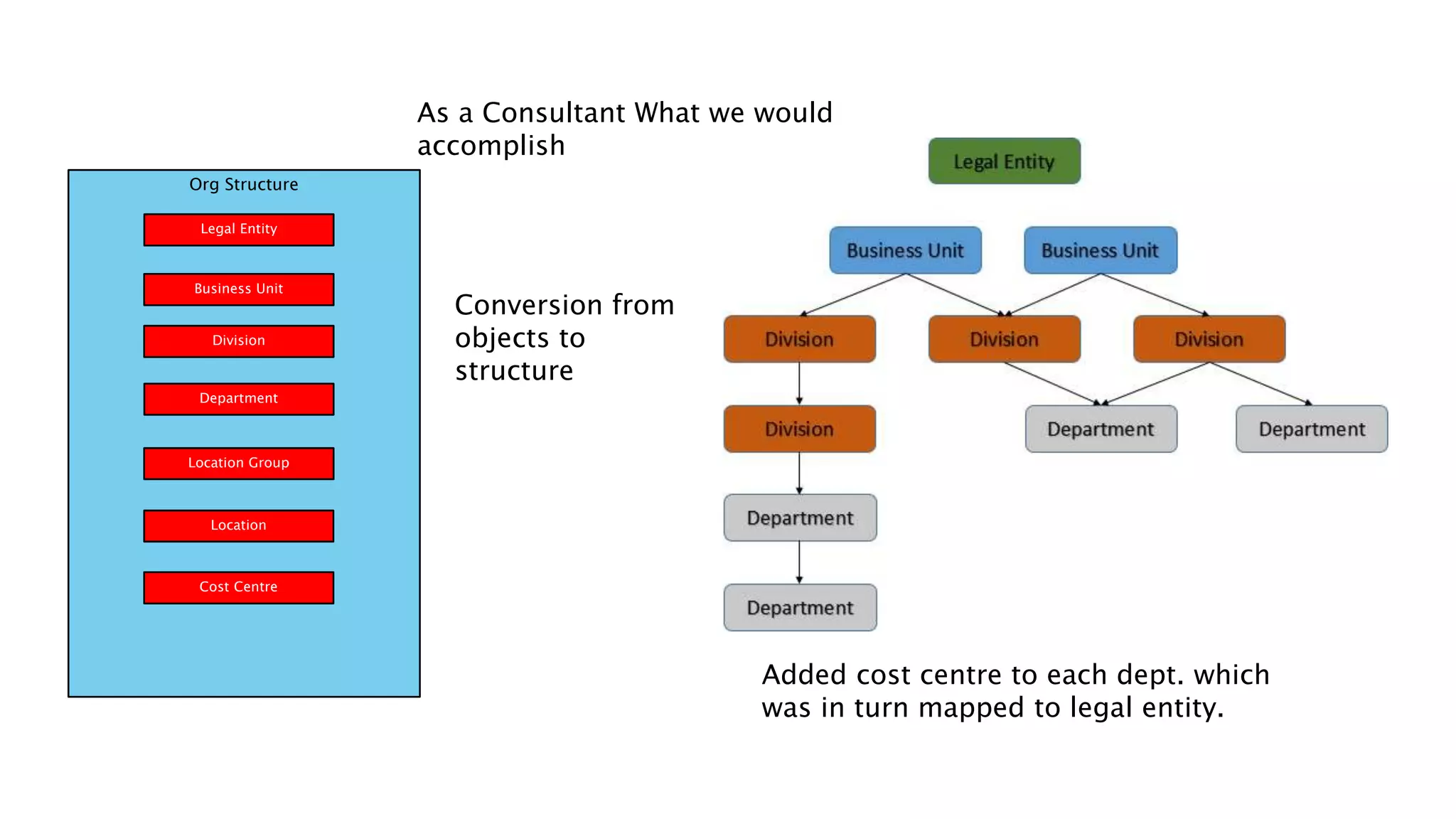 As a Consultant What we would accomplish

Org Structure

Legal Entity

Business Unit

Division

Department

Location Group

Location

Cost Centre

Conversion from objects to structure

Legal Entity

Business Unit

Business Unit

Division

Division

Division

Division

Department

Department

Department

Department

Added cost centre to each dept. which was in turn mapped to legal entity.